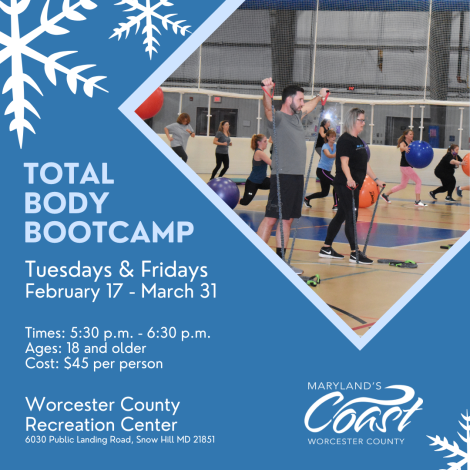 TOTAL BODY BOOTCAMP

Tuesdays & Fridays
February 17 - March 31

Times: 5:30 p.m. - 6:30 p.m.
Ages: 18 and older
Cost: $45 per person

Worcester County Recreation Center
6030 Public Landing Road, Snow Hill MD 21851

MARYLAND'S
Coast
WORCESTER COUNTY